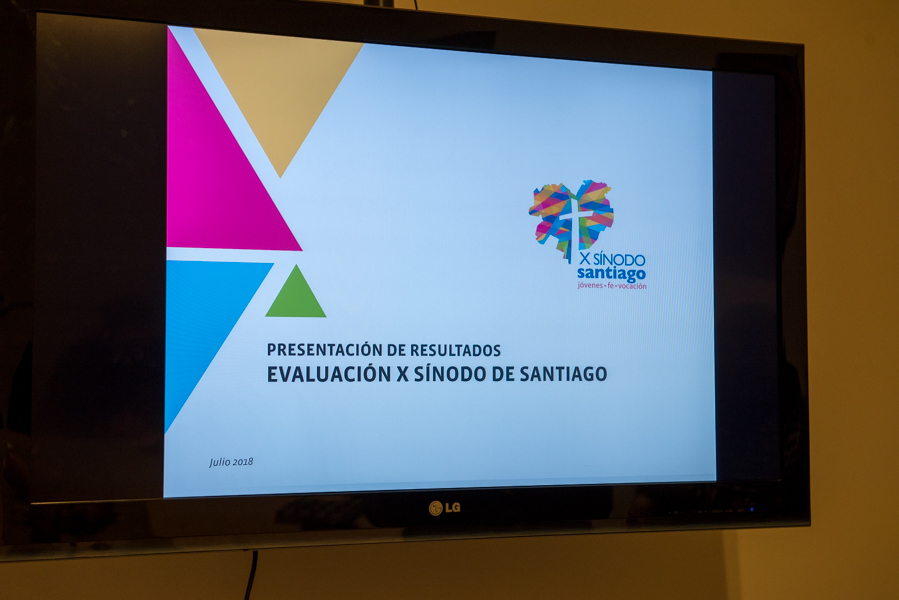 X SÍNODO
santiago
jóvenes • fe • vocación

PRESENTACIÓN DE RESULTADOS
EVALUACIÓN X SÍNODO DE SANTIAGO

Julio 2018

LG